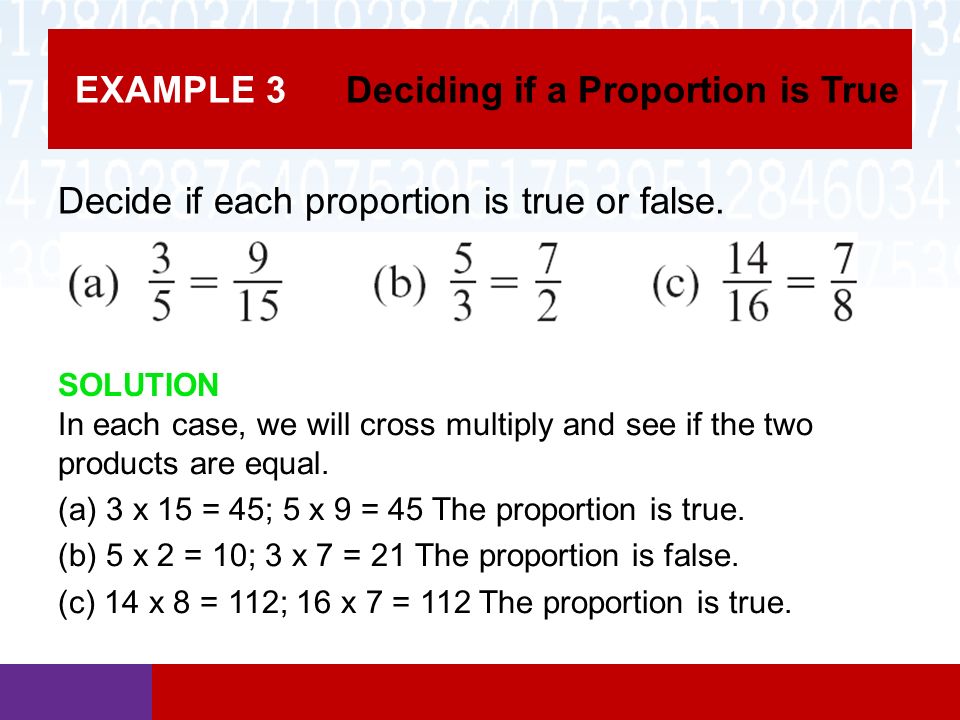 EXAMPLE 3 Deciding if a Proportion is True

Decide if each proportion is true or false.

(a) $\frac{3}{5} = \frac{9}{15}$ (b) $\frac{5}{3} = \frac{7}{2}$ (c) $\frac{14}{16} = \frac{7}{8}$

SOLUTION
In each case, we will cross multiply and see if the two products are equal.

(a) 3 x 15 = 45; 5 x 9 = 45 The proportion is true.

(b) 5 x 2 = 10; 3 x 7 = 21 The proportion is false.

(c) 14 x 8 = 112; 16 x 7 = 112 The proportion is true.